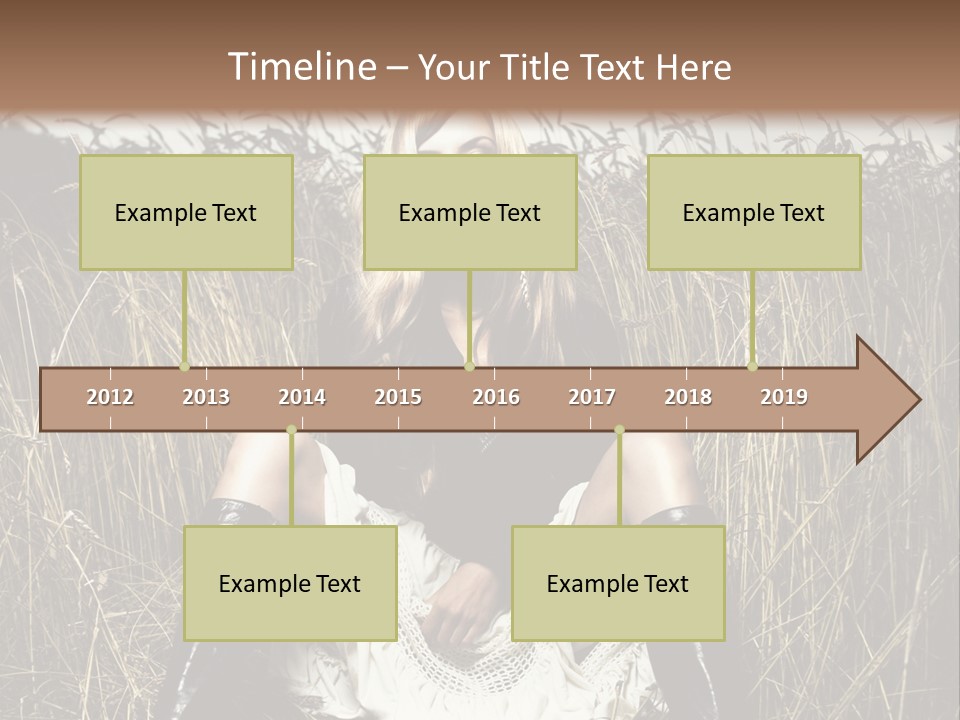 Timeline – Your Title Text Here

Example Text

Example Text

Example Text

2012 2013 2014 2015 2016 2017 2018 2019

Example Text

Example Text